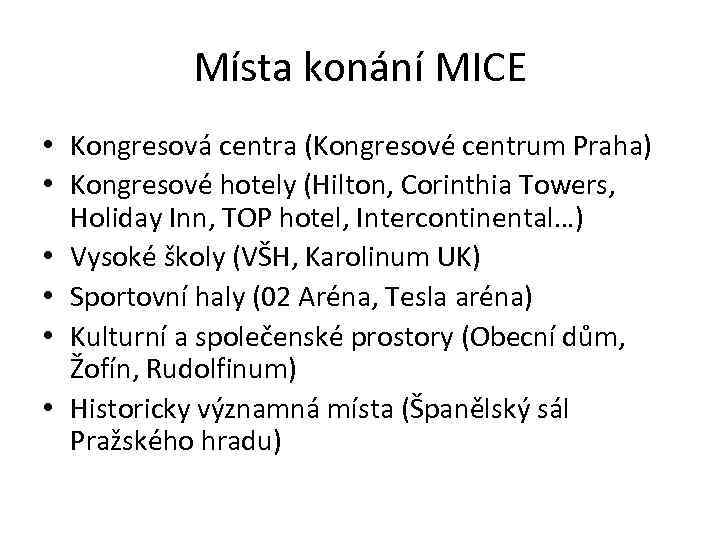 Místa konání MICE

• Kongresová centra (Kongresové centrum Praha)
• Kongresové hotely (Hilton, Corinthia Towers, Holiday Inn, TOP hotel, Intercontinental…)
• Vysoké školy (VŠH, Karolinum UK)
• Sportovní haly (02 Aréna, Tesla aréna)
• Kulturní a společenské prostory (Obecní dům, Žofín, Rudolfinum)
• Historicky významná místa (Španělský sál Pražského hradu)